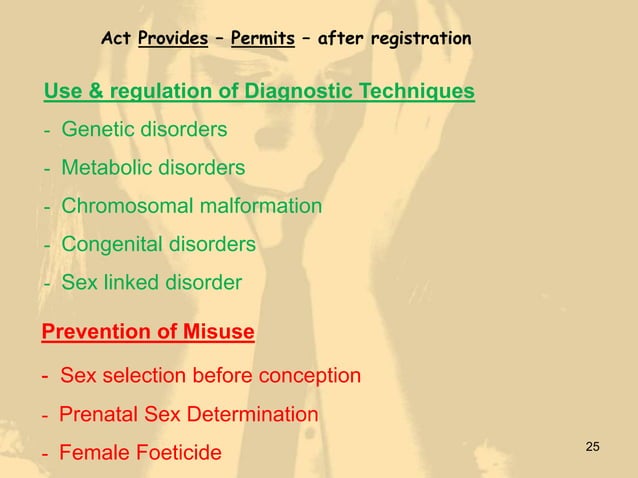 Act Provides – Permits – after registration

Use & regulation of Diagnostic Techniques

- Genetic disorders
- Metabolic disorders
- Chromosomal malformation
- Congenital disorders
- Sex linked disorder

Prevention of Misuse

- Sex selection before conception
- Prenatal Sex Determination
- Female Foeticide

25